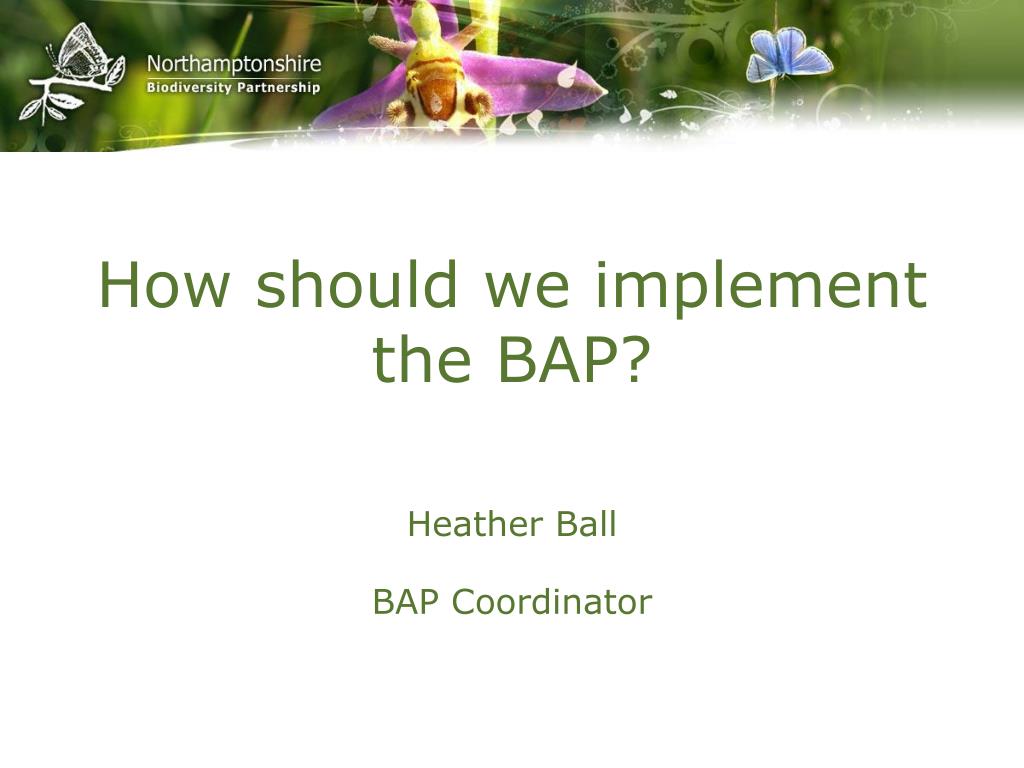 Northamptonshire
Biodiversity Partnership

How should we implement the BAP?

Heather Ball

BAP Coordinator